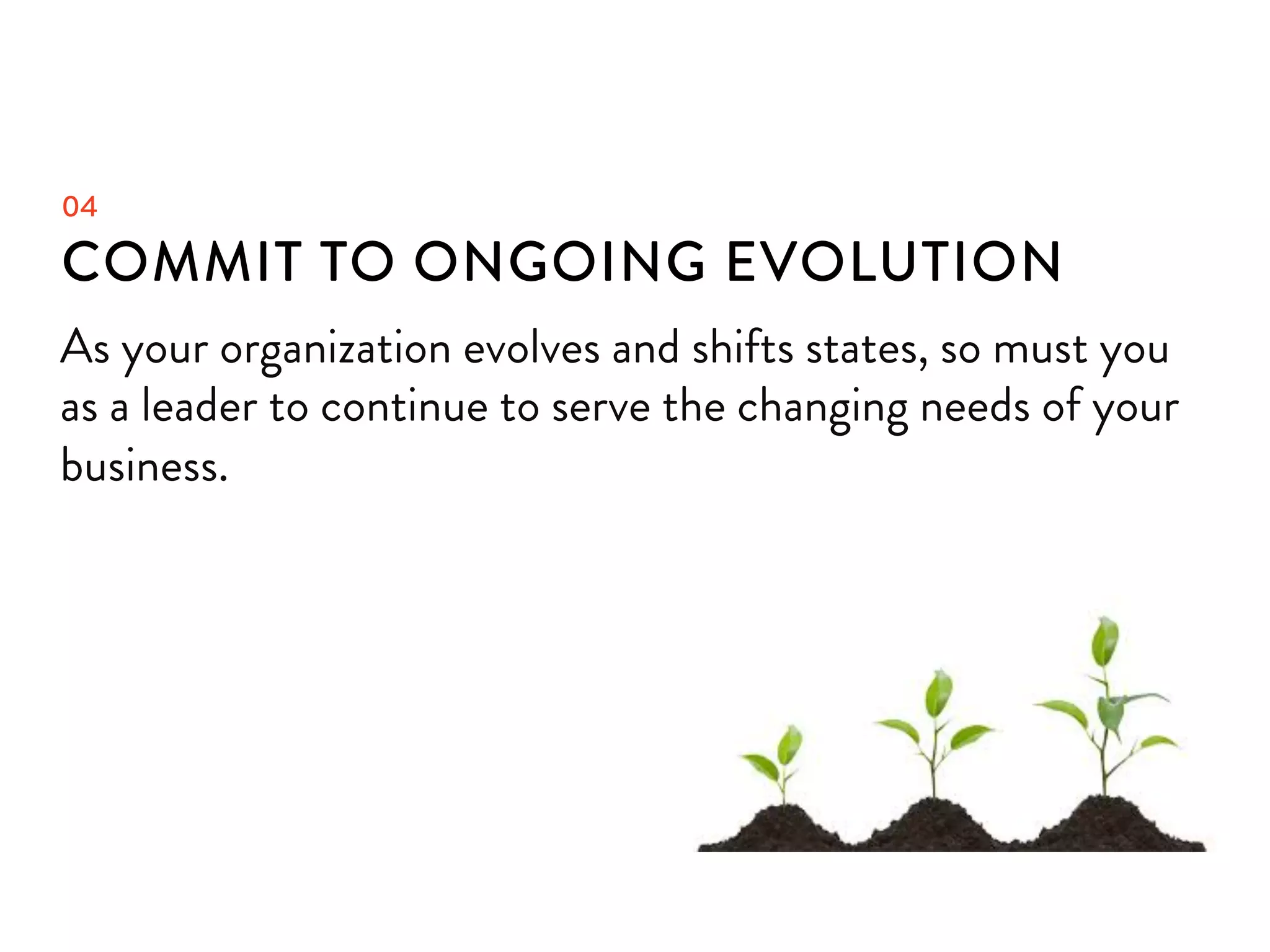 04

COMMIT TO ONGOING EVOLUTION

As your organization evolves and shifts states, so must you as a leader to continue to serve the changing needs of your business.